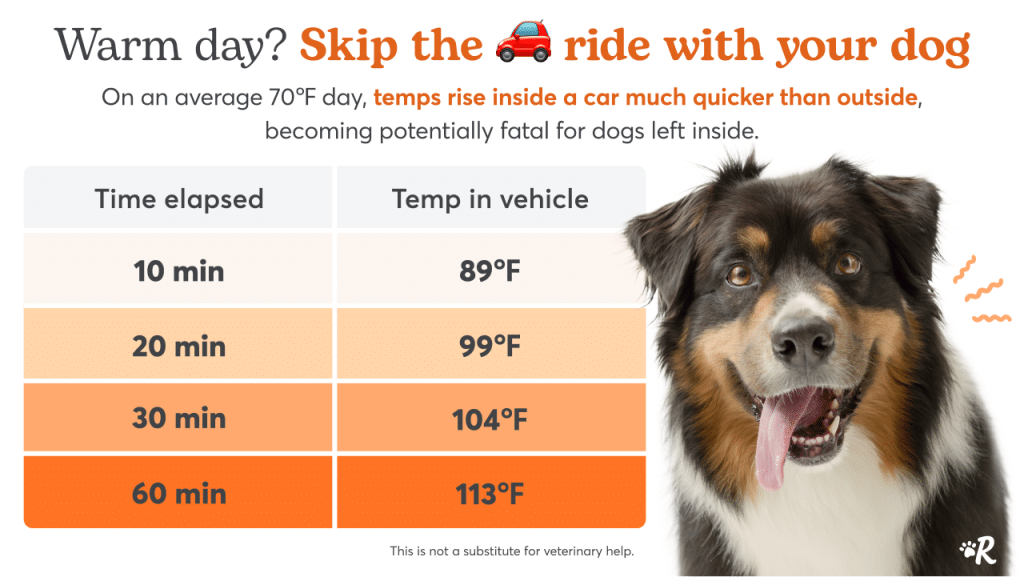 Warm day? Skip the 🚗 ride with your dog

On an average 70°F day, temps rise inside a car much quicker than outside, becoming potentially fatal for dogs left inside.

| Time elapsed | Temp in vehicle |
|---|---|
| 10 min | 89°F |
| 20 min | 99°F |
| 30 min | 104°F |
| 60 min | 113°F |

This is not a substitute for veterinary help.

R